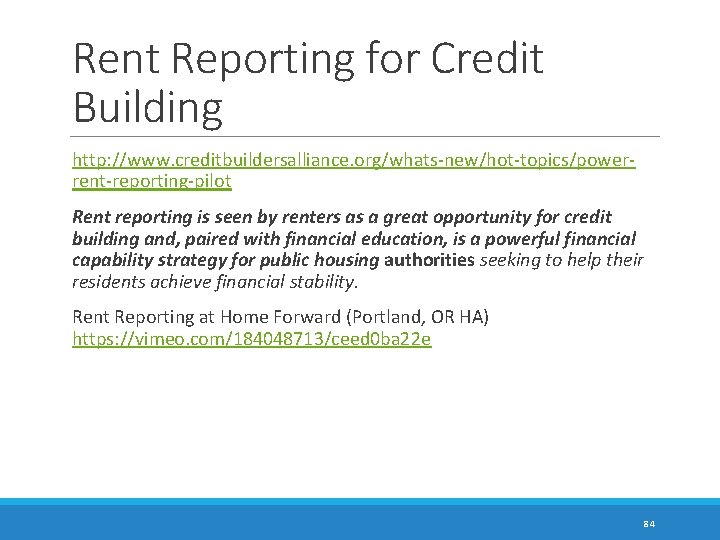 Rent Reporting for Credit Building

http://www.creditbuildersalliance.org/whats-new/hot-topics/power-rent-reporting-pilot

Rent reporting is seen by renters as a great opportunity for credit building and, paired with financial education, is a powerful financial capability strategy for public housing authorities seeking to help their residents achieve financial stability.

Rent Reporting at Home Forward (Portland, OR HA) https://vimeo.com/184048713/ceed0ba22e

84